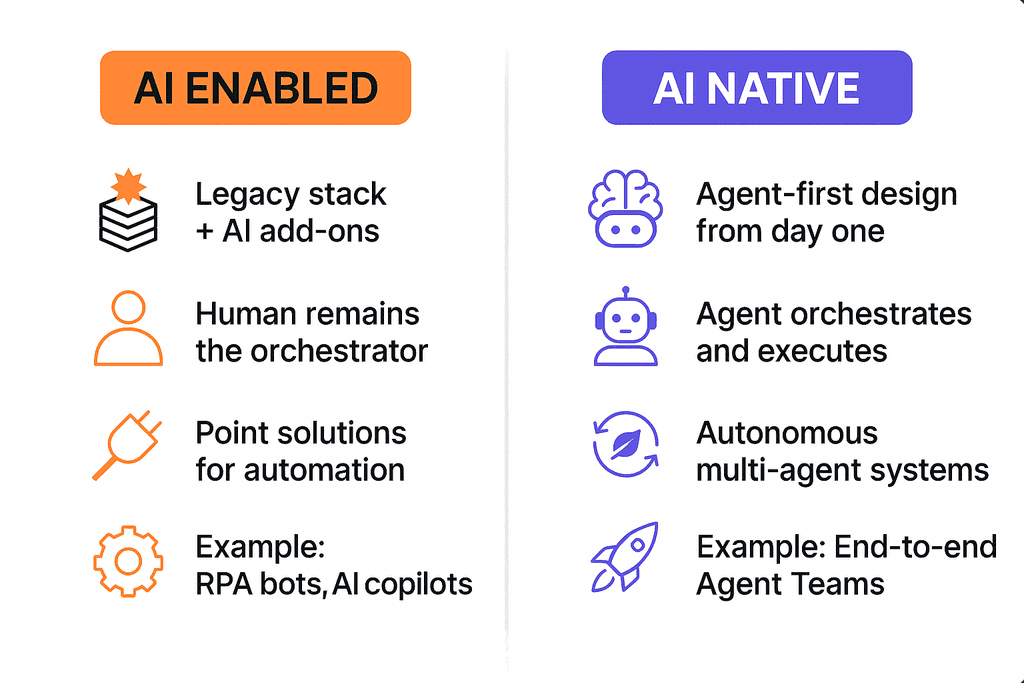 AI ENABLED

Legacy stack + AI add-ons

Human remains the orchestrator

Point solutions for automation

Example: RPA bots, AI copilots

AI NATIVE

Agent-first design from day one

Agent orchestrates and executes

Autonomous multi-agent systems

Example: End-to-end Agent Teams